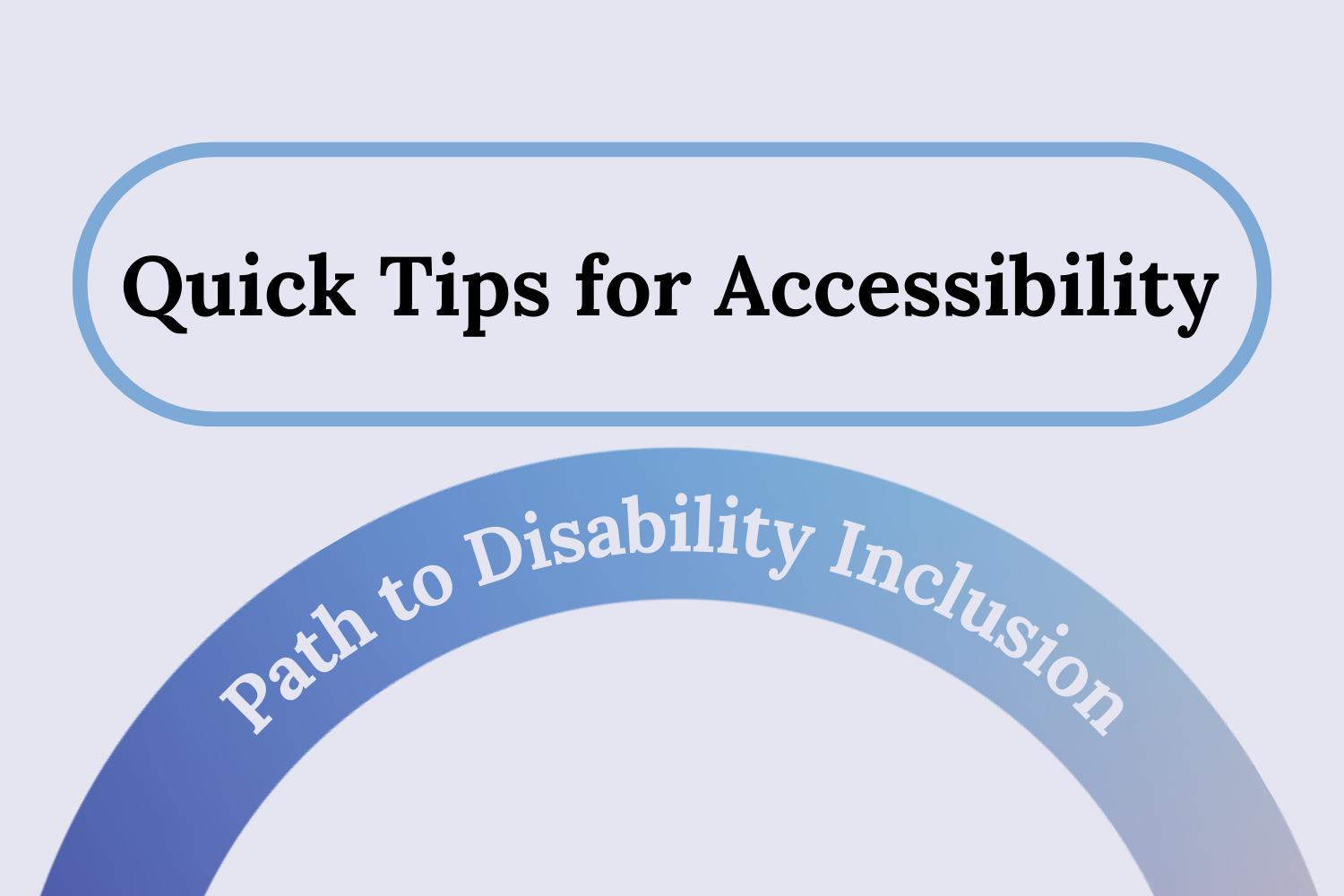 Quick Tips for Accessibility

Path to Disability Inclusion